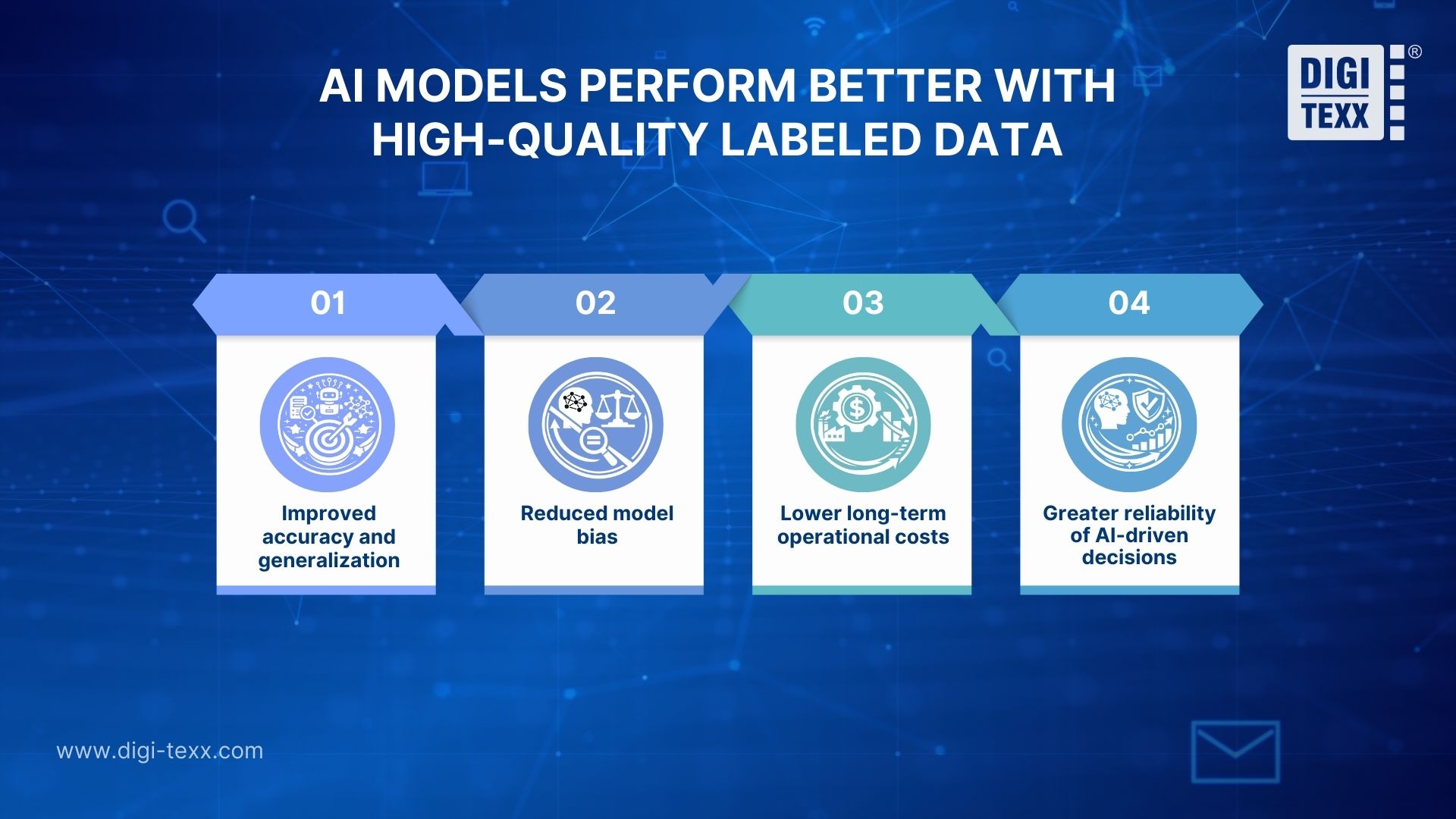 AI MODELS PERFORM BETTER WITH HIGH-QUALITY LABELED DATA

DIGI TEXX ®

01
Improved accuracy and generalization

02
Reduced model bias

03
Lower long-term operational costs

04
Greater reliability of AI-driven decisions

www.digi-texx.com